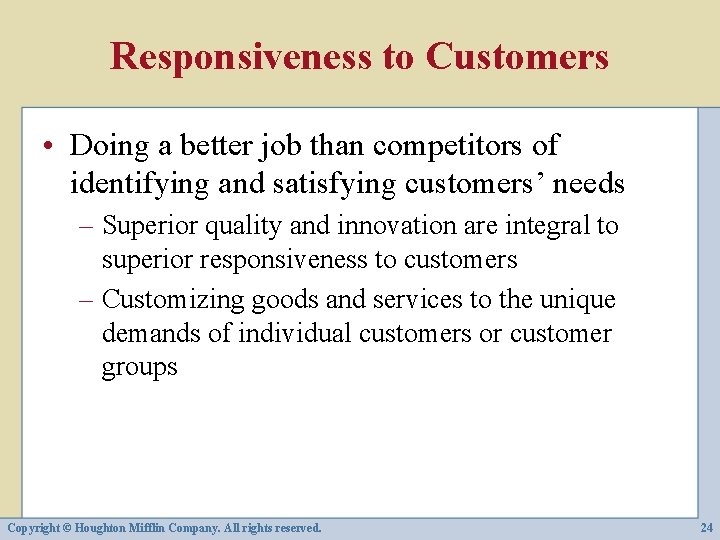 Responsiveness to Customers

• Doing a better job than competitors of identifying and satisfying customers’ needs

– Superior quality and innovation are integral to superior responsiveness to customers

– Customizing goods and services to the unique demands of individual customers or customer groups

Copyright © Houghton Mifflin Company. All rights reserved.

24